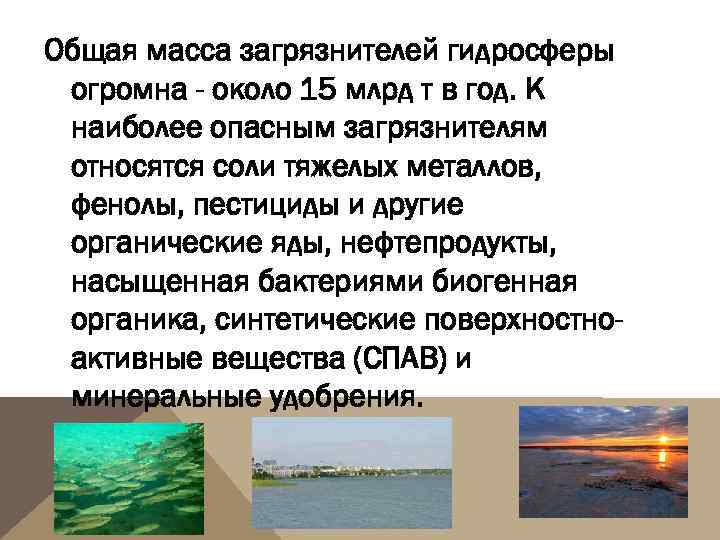 Общая масса загрязнителей гидросферы огромна - около 15 млрд т в год. К наиболее опасным загрязнителям относятся соли тяжелых металлов, фенолы, пестициды и другие органические яды, нефтепродукты, насыщенная бактериями биогенная органика, синтетические поверхностно-активные вещества (СПАВ) и минеральные удобрения.